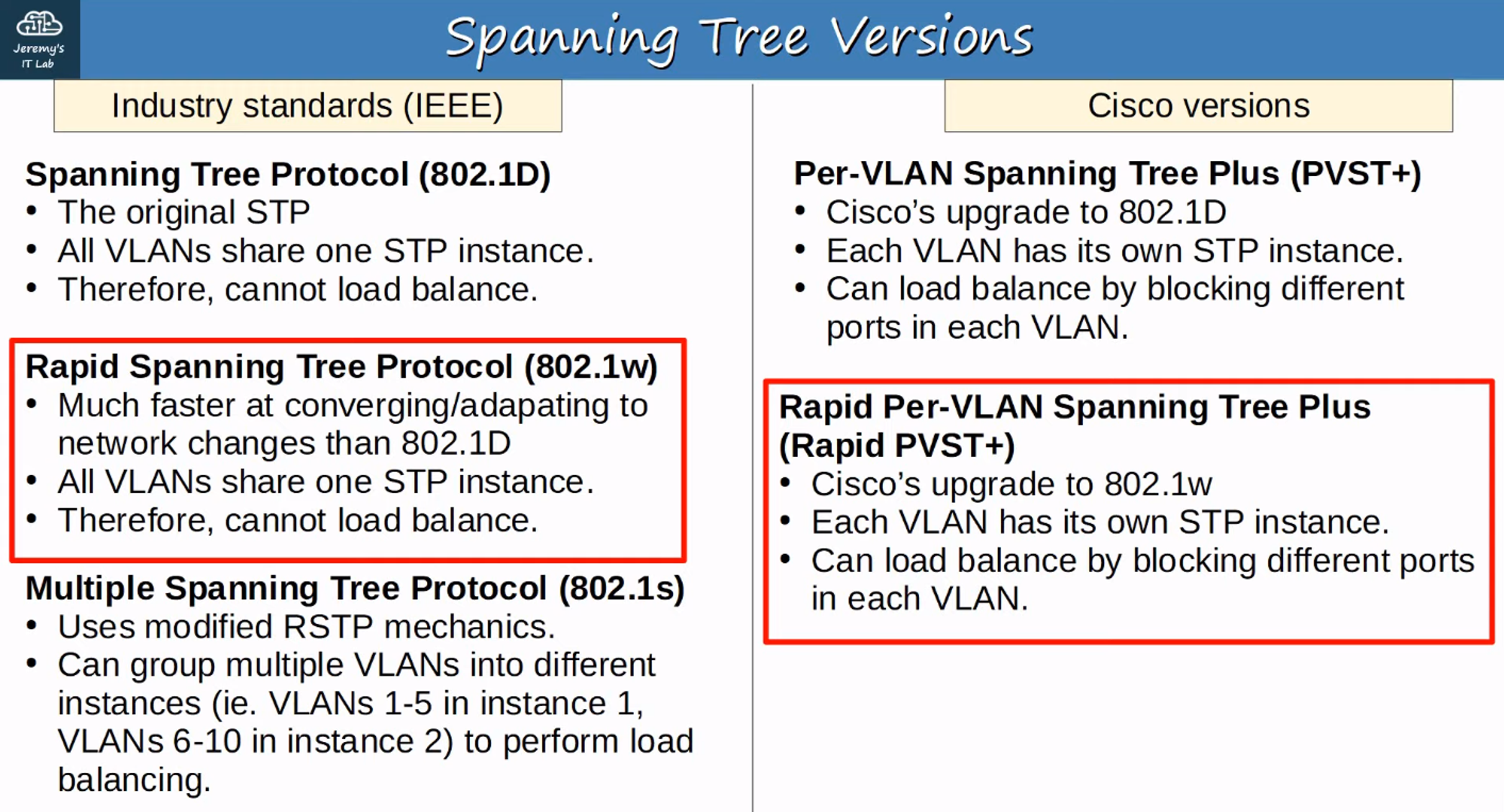 Jeremy's IT Lab

Spanning Tree Versions

Industry standards (IEEE)

Spanning Tree Protocol (802.1D)
• The original STP
• All VLANs share one STP instance.
• Therefore, cannot load balance.

Rapid Spanning Tree Protocol (802.1w)
• Much faster at converging/adapating to network changes than 802.1D
• All VLANs share one STP instance.
• Therefore, cannot load balance.

Multiple Spanning Tree Protocol (802.1s)
• Uses modified RSTP mechanics.
• Can group multiple VLANs into different instances (ie. VLANs 1-5 in instance 1, VLANs 6-10 in instance 2) to perform load balancing.

Cisco versions

Per-VLAN Spanning Tree Plus (PVST+)
• Cisco's upgrade to 802.1D
• Each VLAN has its own STP instance.
• Can load balance by blocking different ports in each VLAN.

Rapid Per-VLAN Spanning Tree Plus (Rapid PVST+)
• Cisco's upgrade to 802.1w
• Each VLAN has its own STP instance.
• Can load balance by blocking different ports in each VLAN.